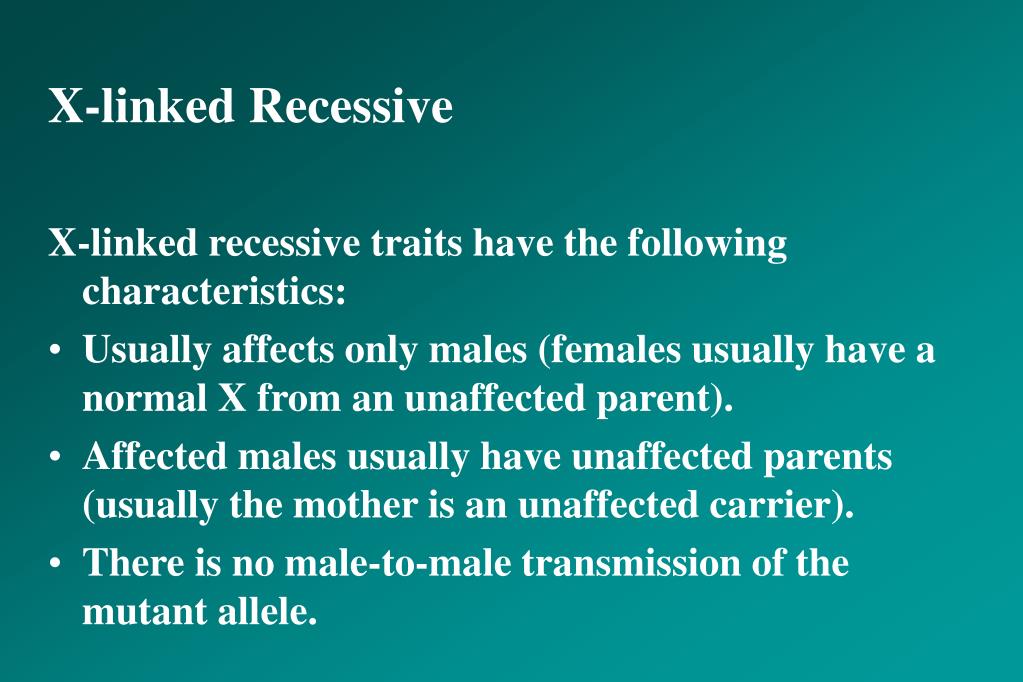 X-linked Recessive

X-linked recessive traits have the following characteristics:

• Usually affects only males (females usually have a normal X from an unaffected parent).

• Affected males usually have unaffected parents (usually the mother is an unaffected carrier).

• There is no male-to-male transmission of the mutant allele.